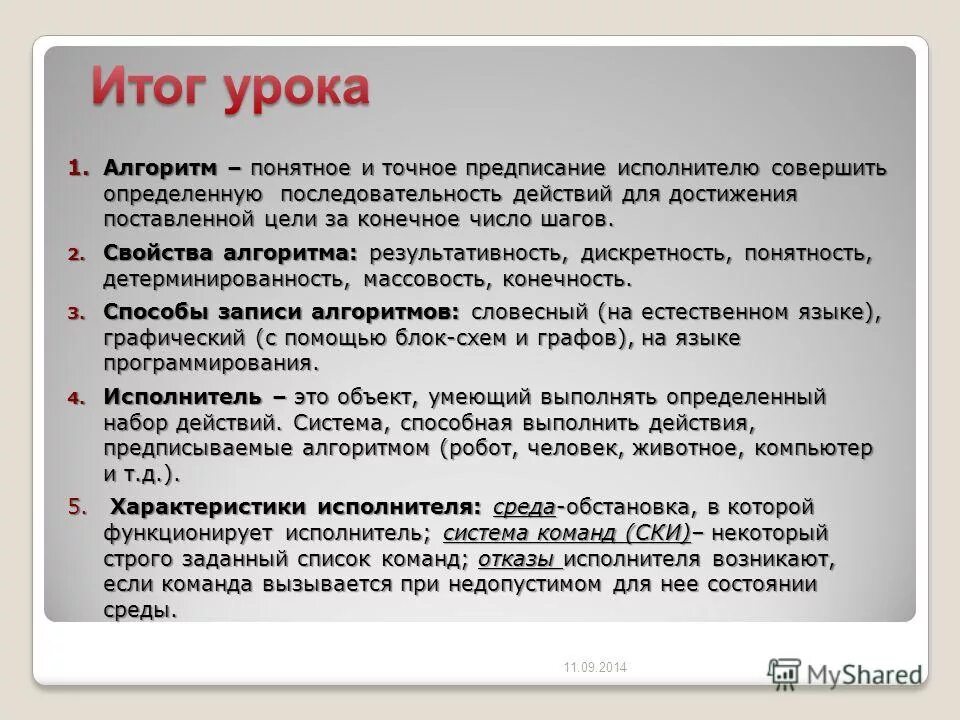 Итог урока

1. Алгоритм – понятное и точное предписание исполнителю совершить определенную последовательность действий для достижения поставленной цели за конечное число шагов.

2. Свойства алгоритма: результативность, дискретность, понятность, детерминированность, массовость, конечность.

3. Способы записи алгоритмов: словесный (на естественном языке), графический (с помощью блок-схем и графов), на языке программирования.

4. Исполнитель – это объект, умеющий выполнять определенный набор действий. Система, способная выполнить действия, предписываемые алгоритмом (робот, человек, животное, компьютер и т.д.).

5. Характеристики исполнителя: среда-обстановка, в которой функционирует исполнитель; система команд (СКИ)– некоторый строго заданный список команд; отказы исполнителя возникают, если команда вызывается при недопустимом для нее состоянии среды.

11.09.2014

MyShared